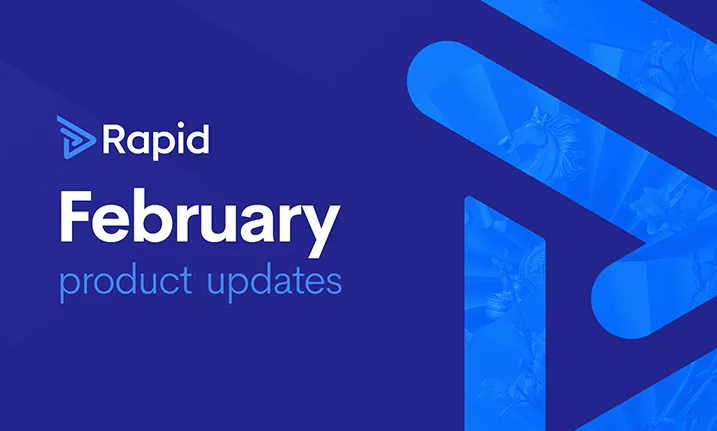 Rapid

February

product updates